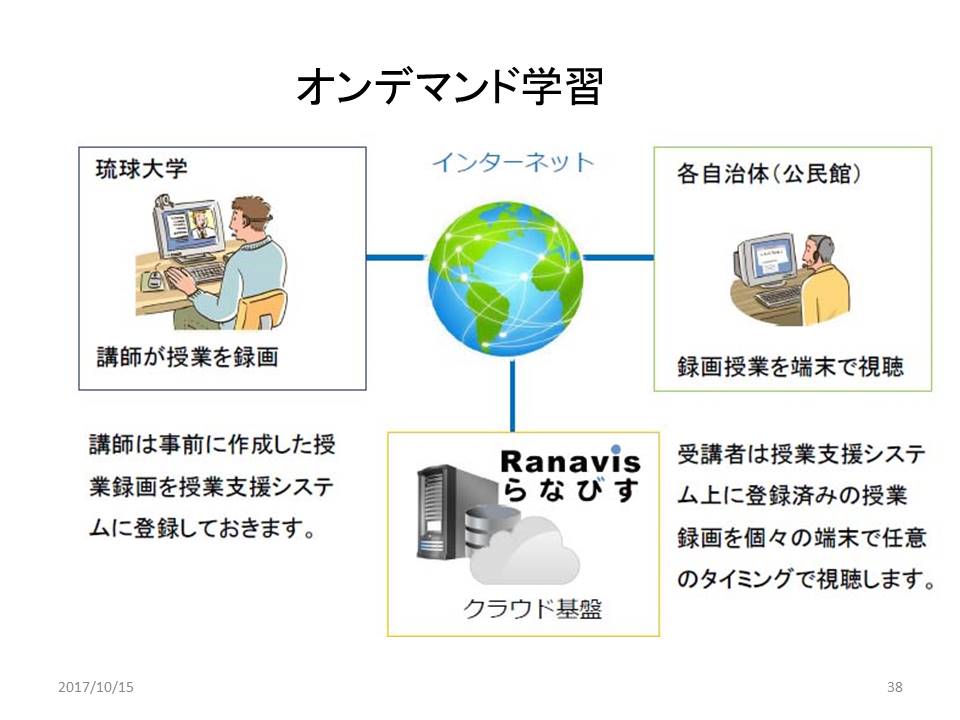 オンデマンド学習

琉球大学

講師が授業を録画

インターネット

各自治体（公民館）

録画授業を端末で視聴

講師は事前に作成した授業録画を授業支援システムに登録しておきます。

Ranavis
らなびす

クラウド基盤

受講者は授業支援システム上に登録済みの授業録画を個々の端末で任意のタイミングで視聴します。

2017/10/15

38